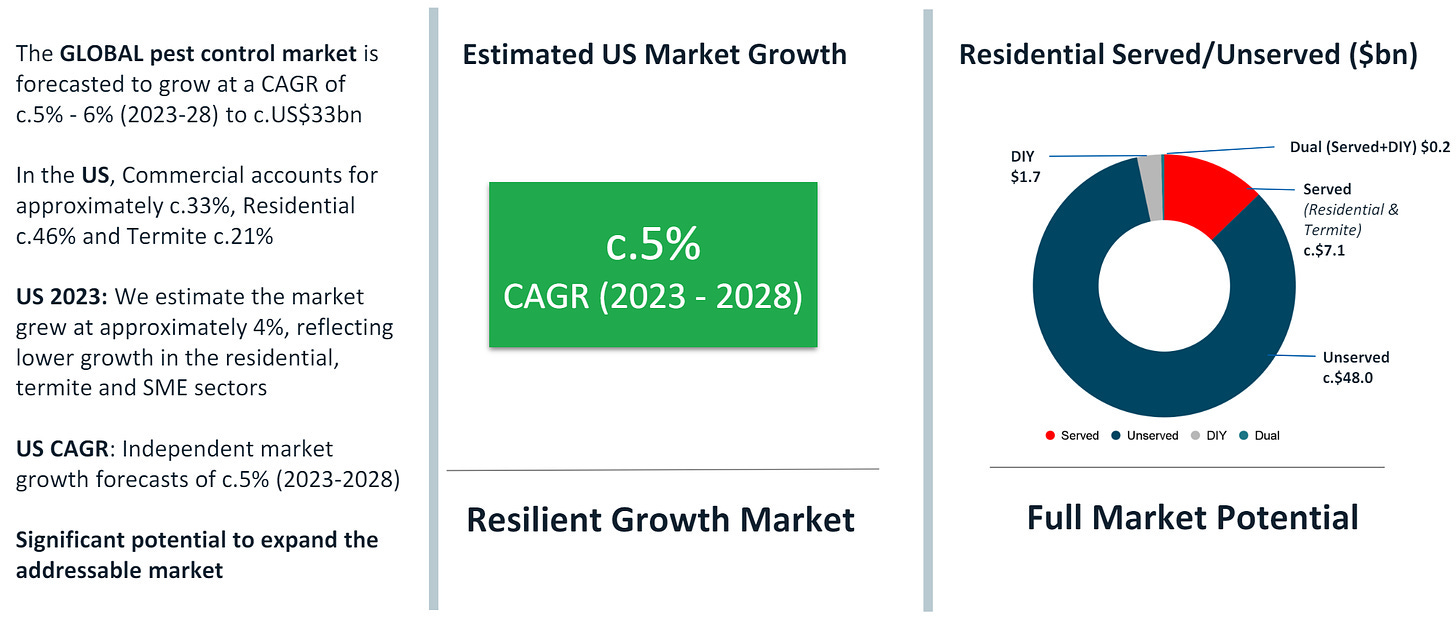 The GLOBAL pest control market is forecasted to grow at a CAGR of c.5% - 6% (2023-28) to c.US$33bn

In the US, Commercial accounts for approximately c.33%, Residential c.46% and Termite c.21%

US 2023: We estimate the market grew at approximately 4%, reflecting lower growth in the residential, termite and SME sectors

US CAGR: Independent market growth forecasts of c.5% (2023-2028)

Significant potential to expand the addressable market

Estimated US Market Growth

c.5%
CAGR (2023 - 2028)

Resilient Growth Market

Residential Served/Unserved ($bn)

DIY
$1.7

Dual (Served+DIY) $0.2

Served
(Residential & Termite)
c.$7.1

Unserved
c.$48.0

Served Unserved DIY Dual

Full Market Potential